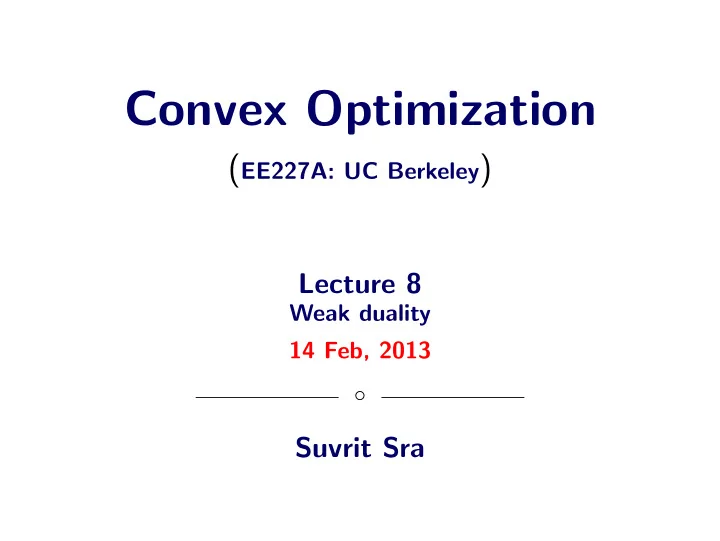 Convex Optimization

(EE227A: UC Berkeley)

Lecture 8
Weak duality
14 Feb, 2013

Suvrit Sra